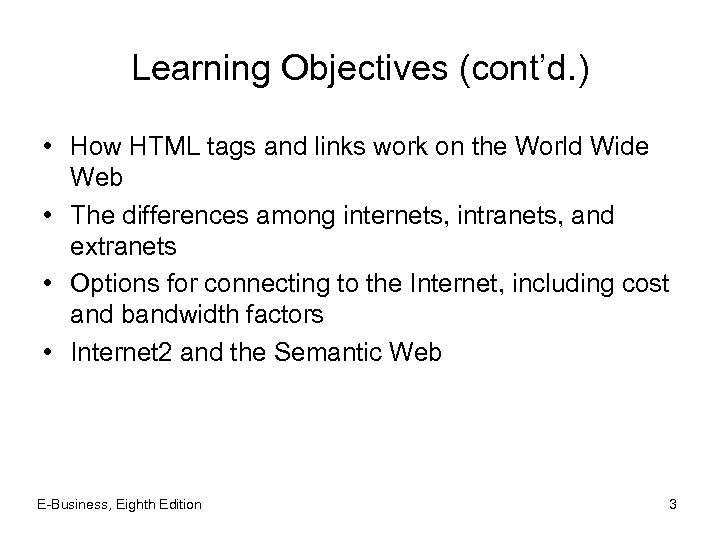 Learning Objectives (cont’d.)

• How HTML tags and links work on the World Wide Web
• The differences among internets, intranets, and extranets
• Options for connecting to the Internet, including cost and bandwidth factors
• Internet2 and the Semantic Web

E-Business, Eighth Edition

3